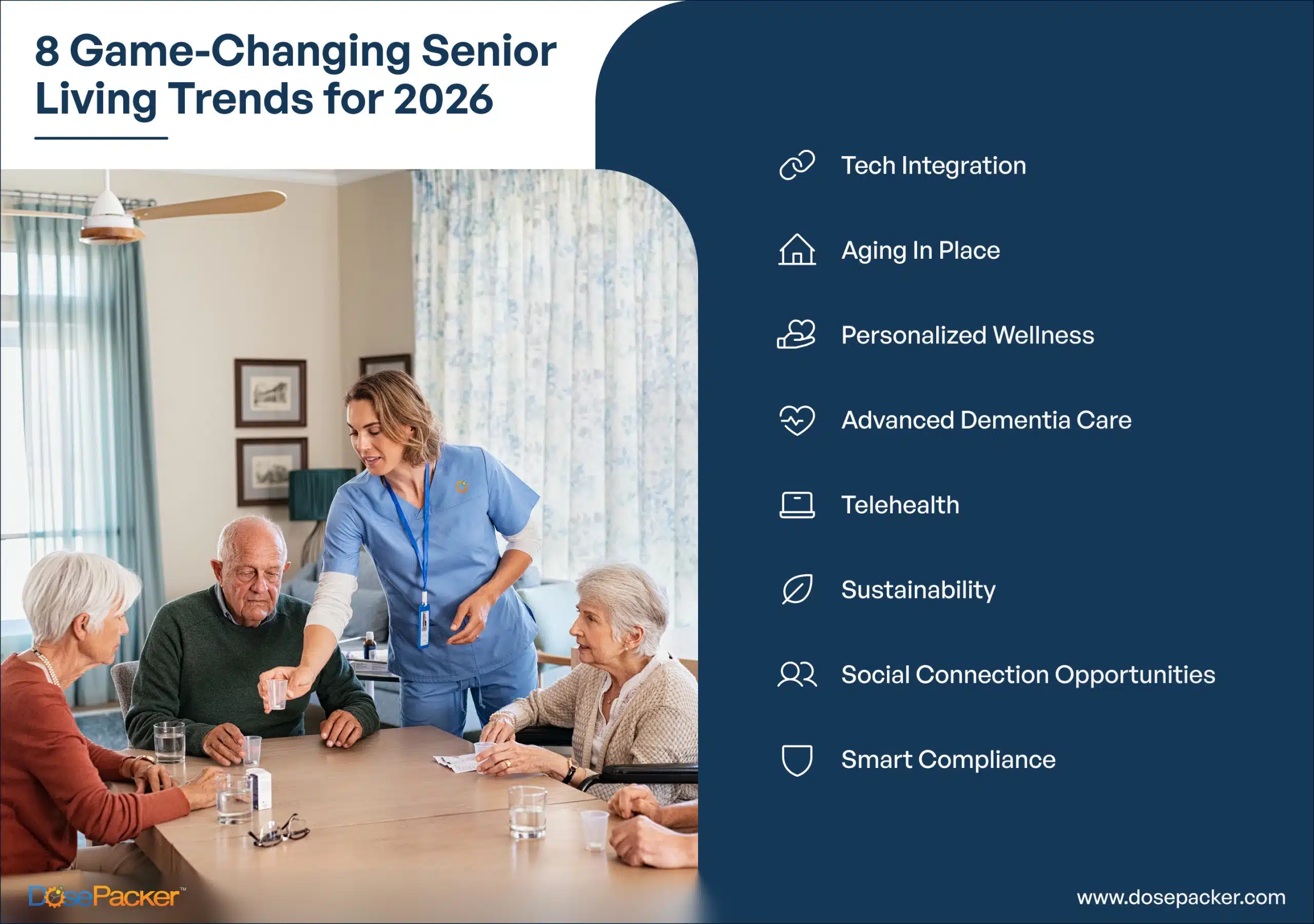 8 Game-Changing Senior Living Trends for 2026

Tech Integration

Aging In Place

Personalized Wellness

Advanced Dementia Care

Telehealth

Sustainability

Social Connection Opportunities

Smart Compliance

DosePacker™

www.dosepacker.com